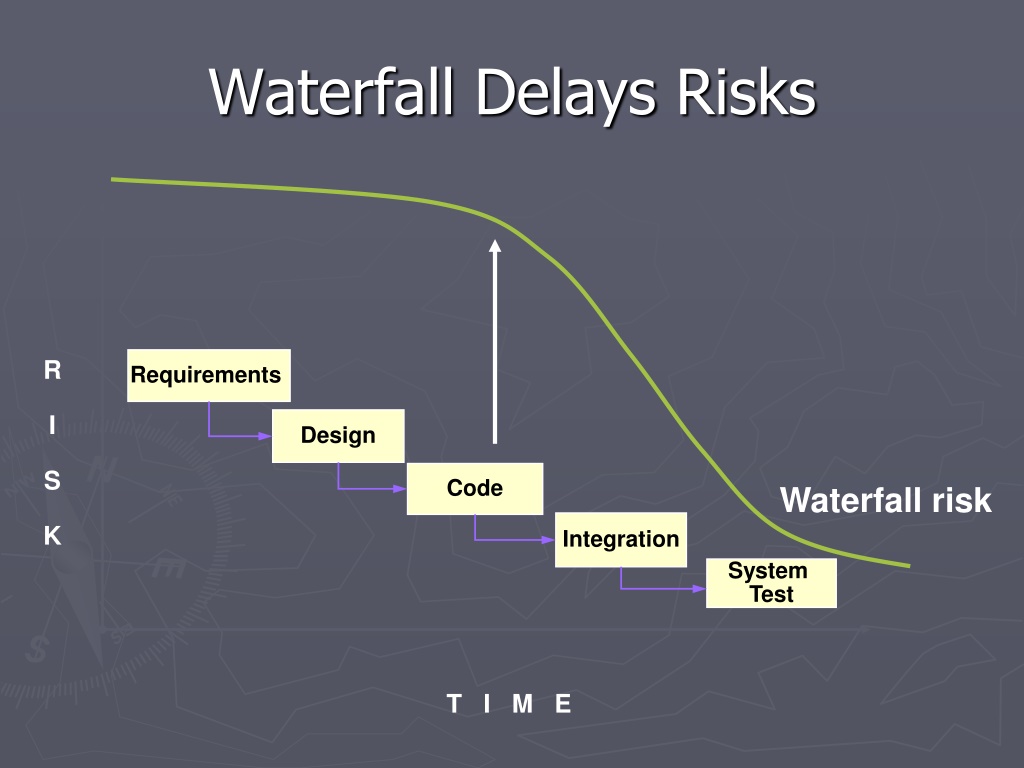 Waterfall Delays Risks

R
I
S
K

Requirements

Design

Code

Integration

System Test

Waterfall risk

T I M E